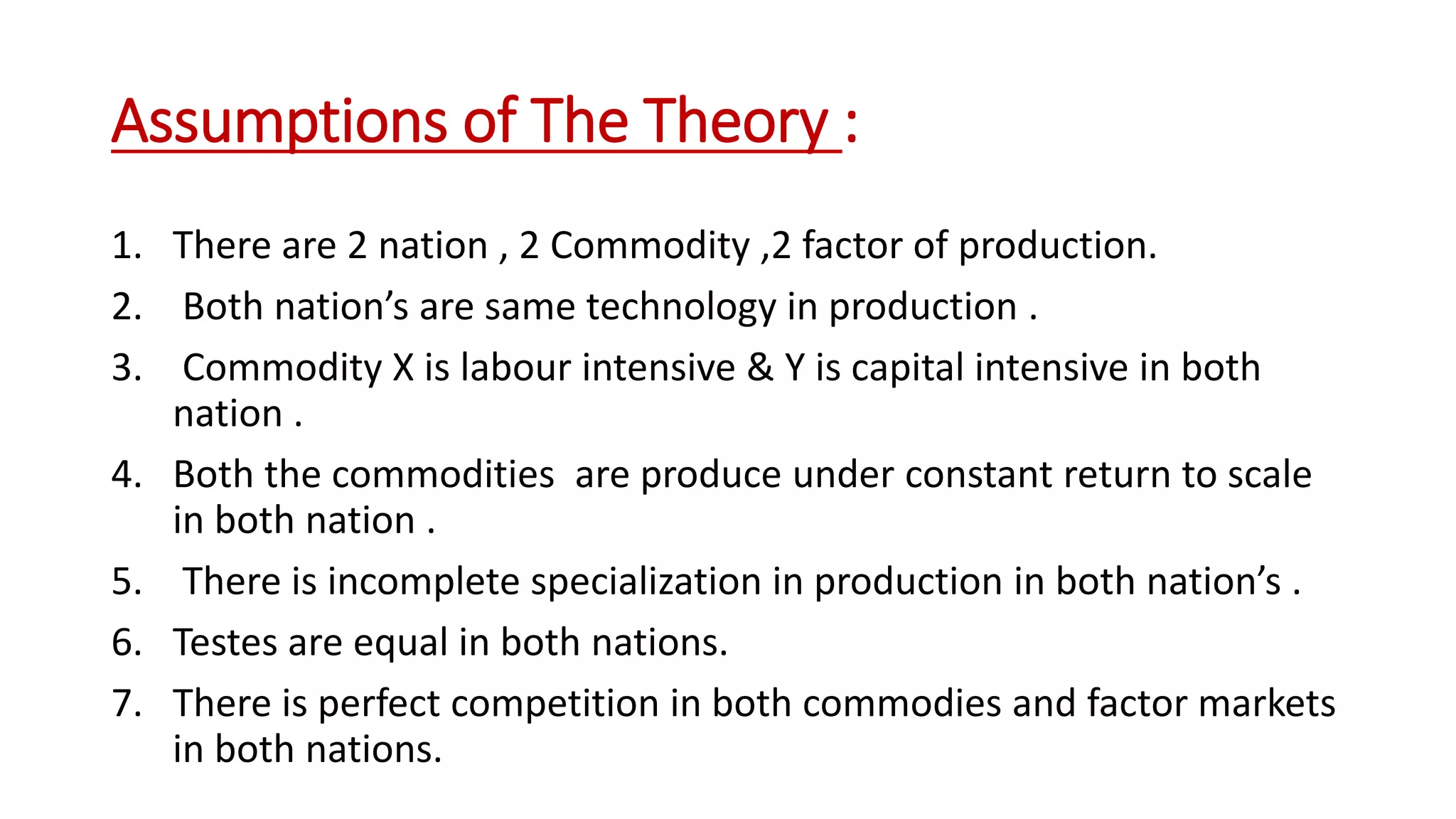 Assumptions of The Theory :

1. There are 2 nation , 2 Commodity ,2 factor of production.
2. Both nation’s are same technology in production .
3. Commodity X is labour intensive & Y is capital intensive in both nation .
4. Both the commodities are produce under constant return to scale in both nation .
5. There is incomplete specialization in production in both nation’s .
6. Testes are equal in both nations.
7. There is perfect competition in both commodies and factor markets in both nations.